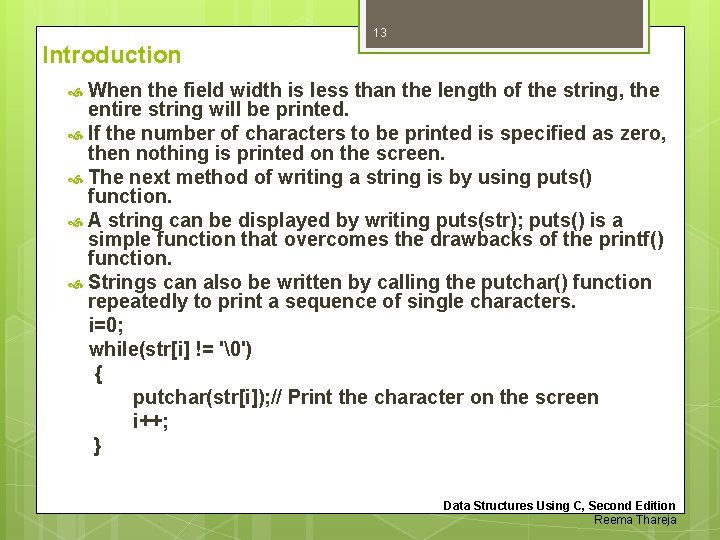 13

Introduction

When the field width is less than the length of the string, the entire string will be printed.

If the number of characters to be printed is specified as zero, then nothing is printed on the screen.

The next method of writing a string is by using puts() function.

A string can be displayed by writing puts(str); puts() is a simple function that overcomes the drawbacks of the printf() function.

Strings can also be written by calling the putchar() function repeatedly to print a sequence of single characters.

i=0;
while(str[i] != '\0')
{
putchar(str[i]);// Print the character on the screen
i++;
}

Data Structures Using C, Second Edition
Reema Thareja